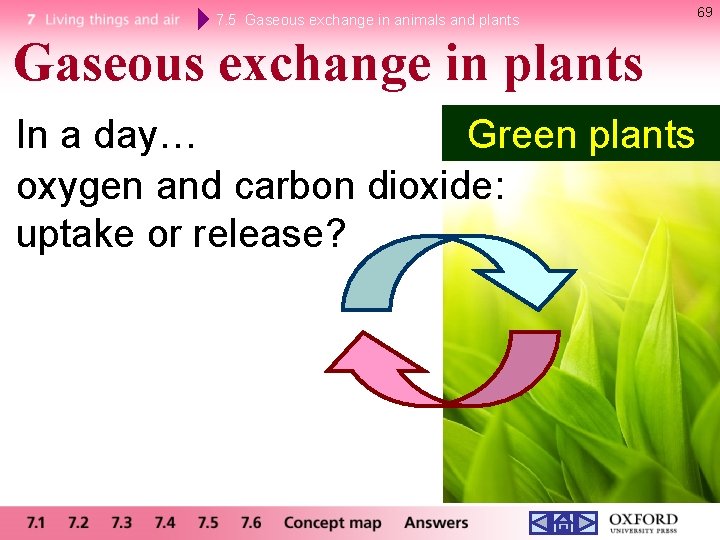 7 Living things and air 7.5 Gaseous exchange in animals and plants

69

Gaseous exchange in plants

In a day…
oxygen and carbon dioxide: uptake or release?

Green plants

7.1 7.2 7.3 7.4 7.5 7.6 Concept map Answers

OXFORD UNIVERSITY PRESS